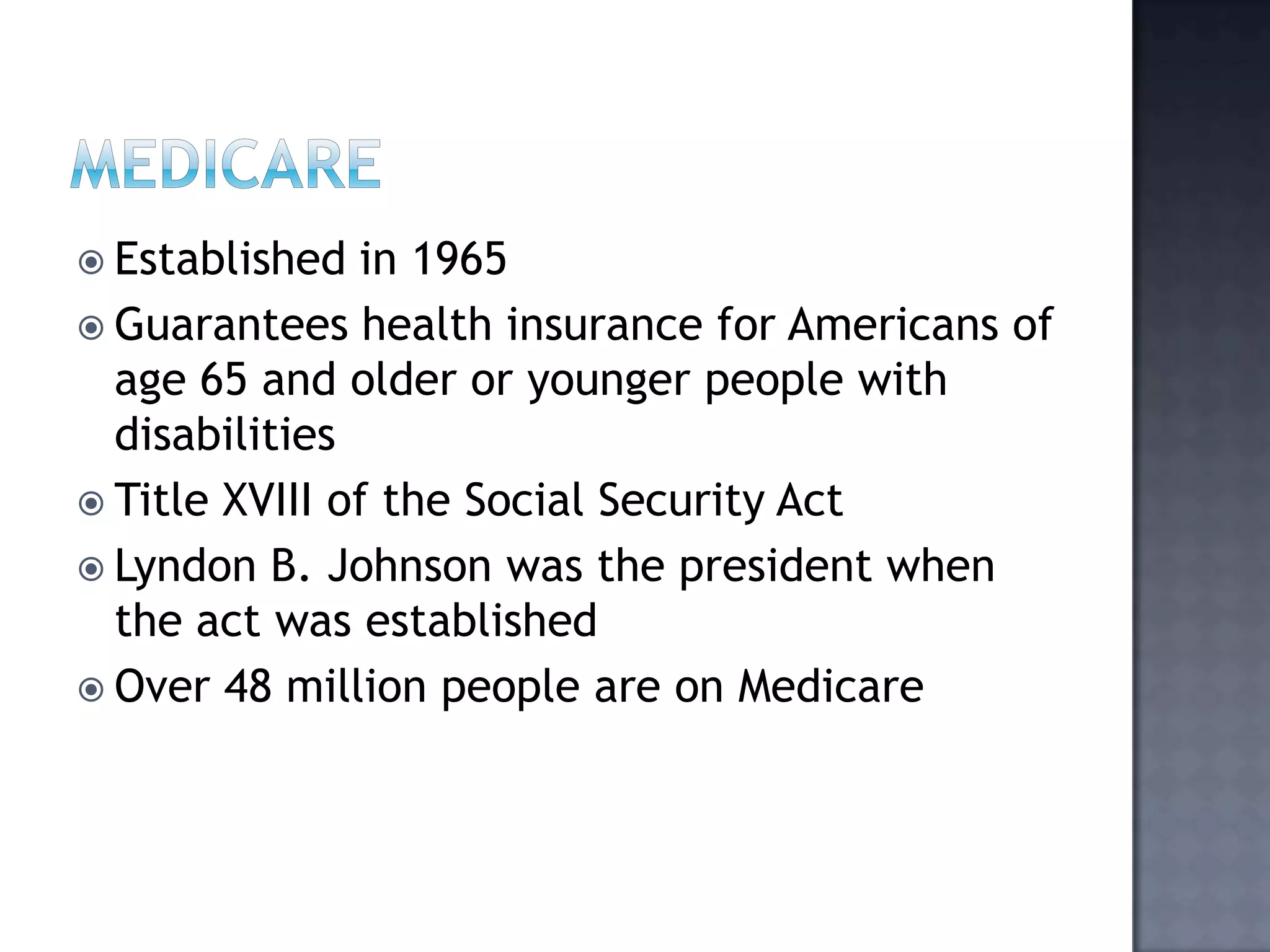 MEDICARE

Established in 1965
Guarantees health insurance for Americans of age 65 and older or younger people with disabilities
Title XVIII of the Social Security Act
Lyndon B. Johnson was the president when the act was established
Over 48 million people are on Medicare